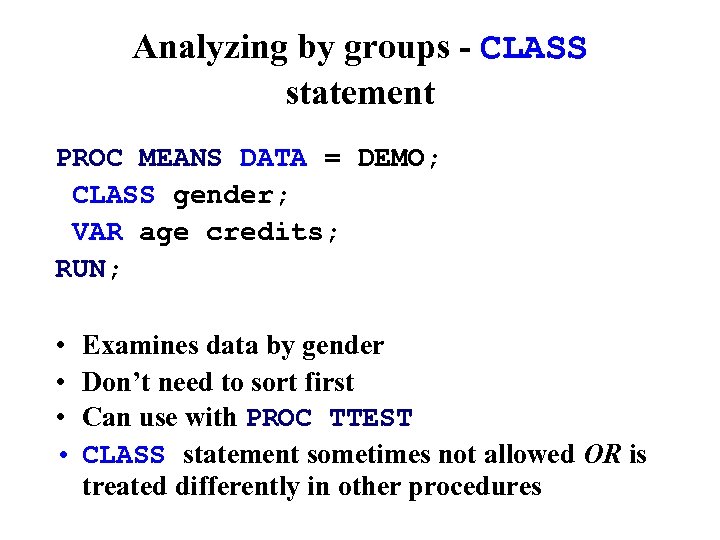 Analyzing by groups - CLASS statement

PROC MEANS DATA = DEMO;
 CLASS gender;
 VAR age credits;
RUN;

• Examines data by gender
• Don't need to sort first
• Can use with PROC TTEST
• CLASS statement sometimes not allowed OR is treated differently in other procedures